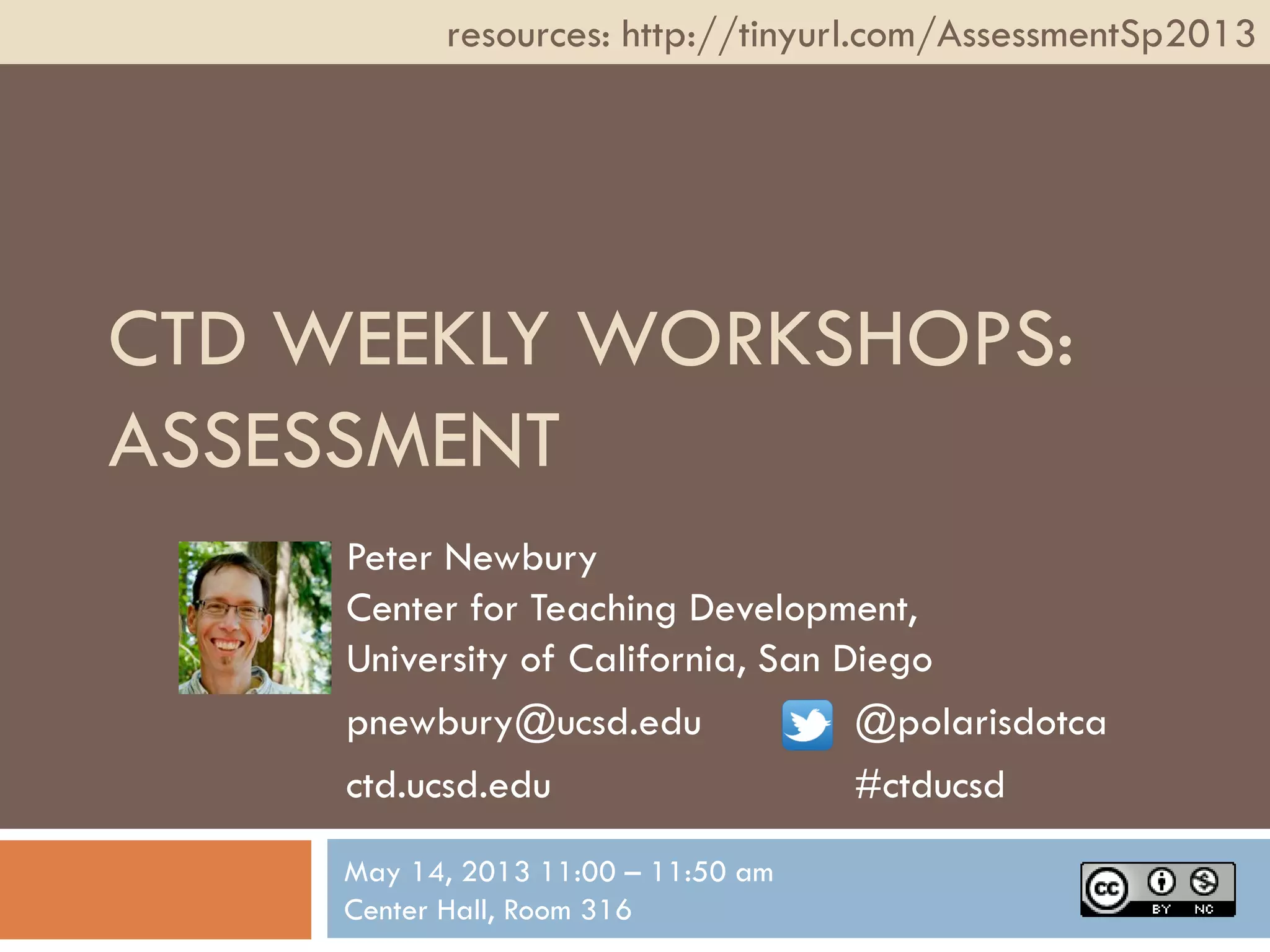 resources: http://tinyurl.com/AssessmentSp2013

CTD WEEKLY WORKSHOPS: ASSESSMENT

Peter Newbury
Center for Teaching Development,
University of California, San Diego

pnewbury@ucsd.edu

@polarisdotca

ctd.ucsd.edu

#ctducsd

May 14, 2013 11:00 – 11:50 am
Center Hall, Room 316

cc BY NC